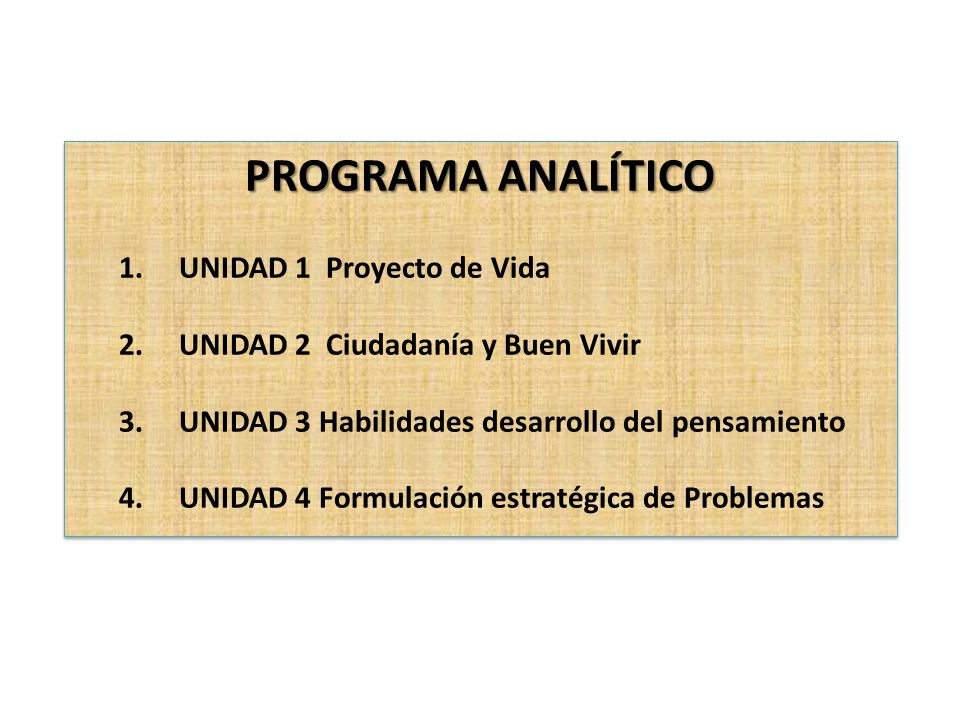 PROGRAMA ANALÍTICO

1. UNIDAD 1 Proyecto de Vida

2. UNIDAD 2 Ciudadanía y Buen Vivir

3. UNIDAD 3 Habilidades desarrollo del pensamiento

4. UNIDAD 4 Formulación estratégica de Problemas